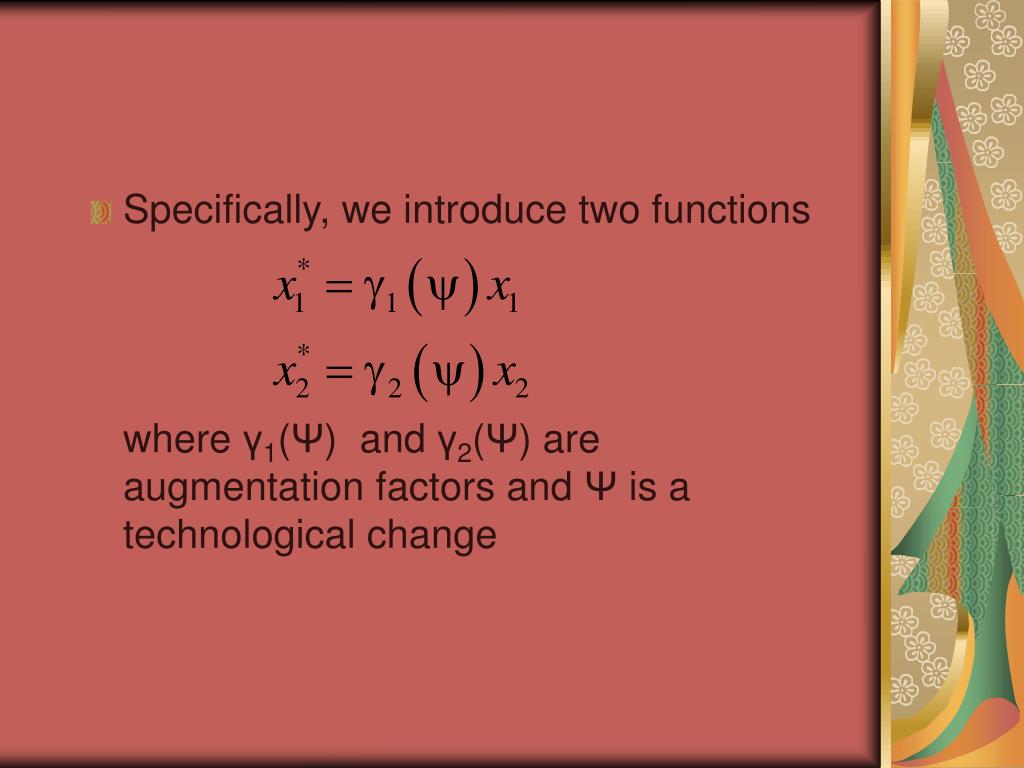 Specifically, we introduce two functions

$x_1^* = \gamma_1(\psi)x_1$

$x_2^* = \gamma_2(\psi)x_2$

where $\gamma_1(\Psi)$ and $\gamma_2(\Psi)$ are augmentation factors and $\Psi$ is a technological change